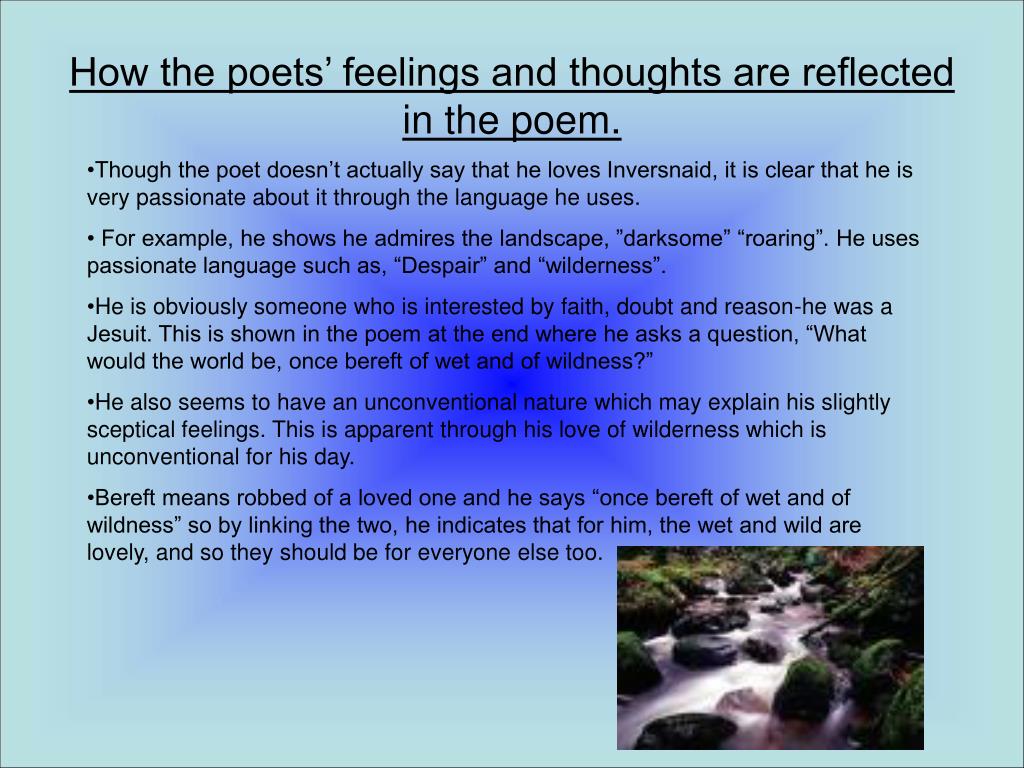 How the poets’ feelings and thoughts are reflected in the poem.

•Though the poet doesn’t actually say that he loves Inversnaid, it is clear that he is very passionate about it through the language he uses.

• For example, he shows he admires the landscape, ”darksome” “roaring”. He uses passionate language such as, “Despair” and “wilderness”.

•He is obviously someone who is interested by faith, doubt and reason-he was a Jesuit. This is shown in the poem at the end where he asks a question, “What would the world be, once bereft of wet and of wildness?”

•He also seems to have an unconventional nature which may explain his slightly sceptical feelings. This is apparent through his love of wilderness which is unconventional for his day.

•Bereft means robbed of a loved one and he says “once bereft of wet and of wildness” so by linking the two, he indicates that for him, the wet and wild are lovely, and so they should be for everyone else too.